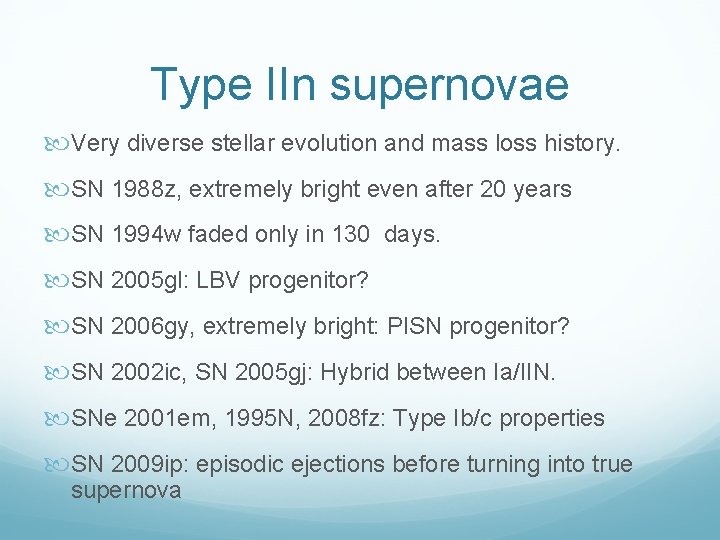 Type IIn supernovae

Very diverse stellar evolution and mass loss history.

SN 1988z, extremely bright even after 20 years

SN 1994w faded only in 130  days.

SN 2005gl: LBV progenitor?

SN 2006gy, extremely bright: PISN progenitor?

SN 2002ic, SN 2005gj: Hybrid between Ia/IIN.

SNe 2001em, 1995N, 2008fz: Type Ib/c properties

SN 2009ip: episodic ejections before turning into true supernova